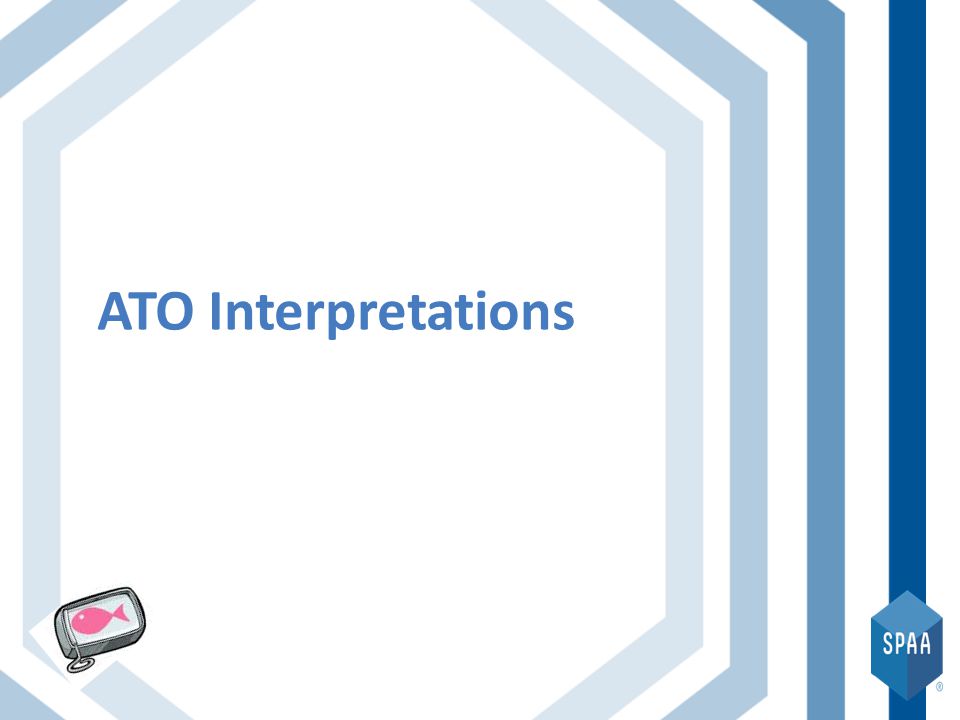 ATO Interpretations

SPAA
®